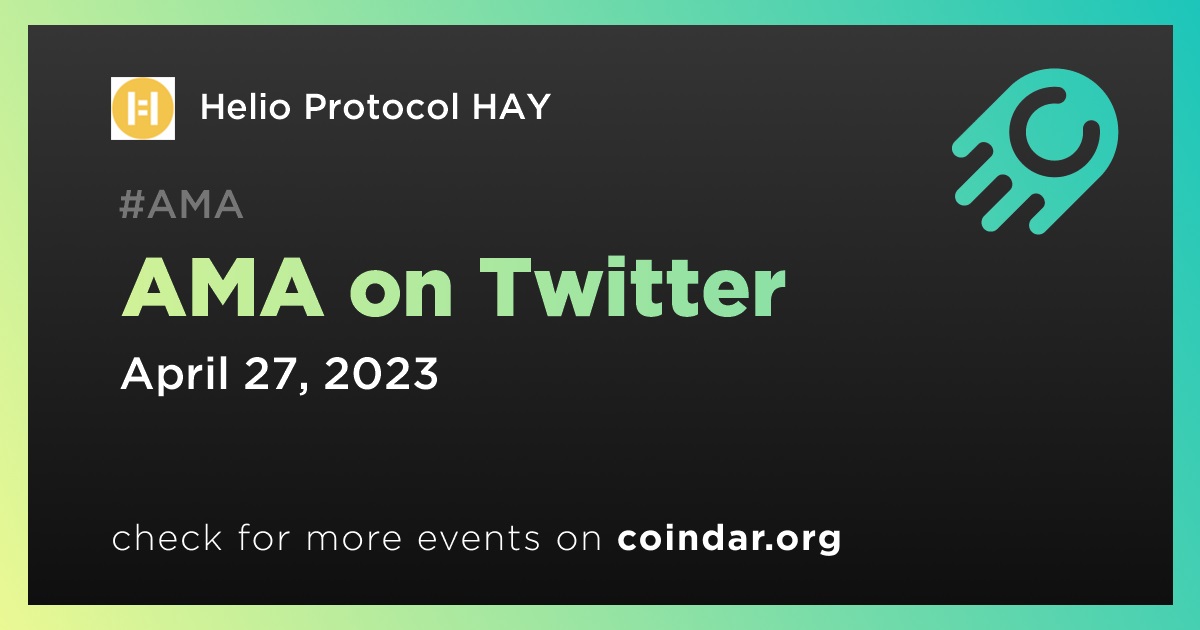 Helio Protocol HAY

#AMA

AMA on Twitter

April 27, 2023

check for more events on coindar.org